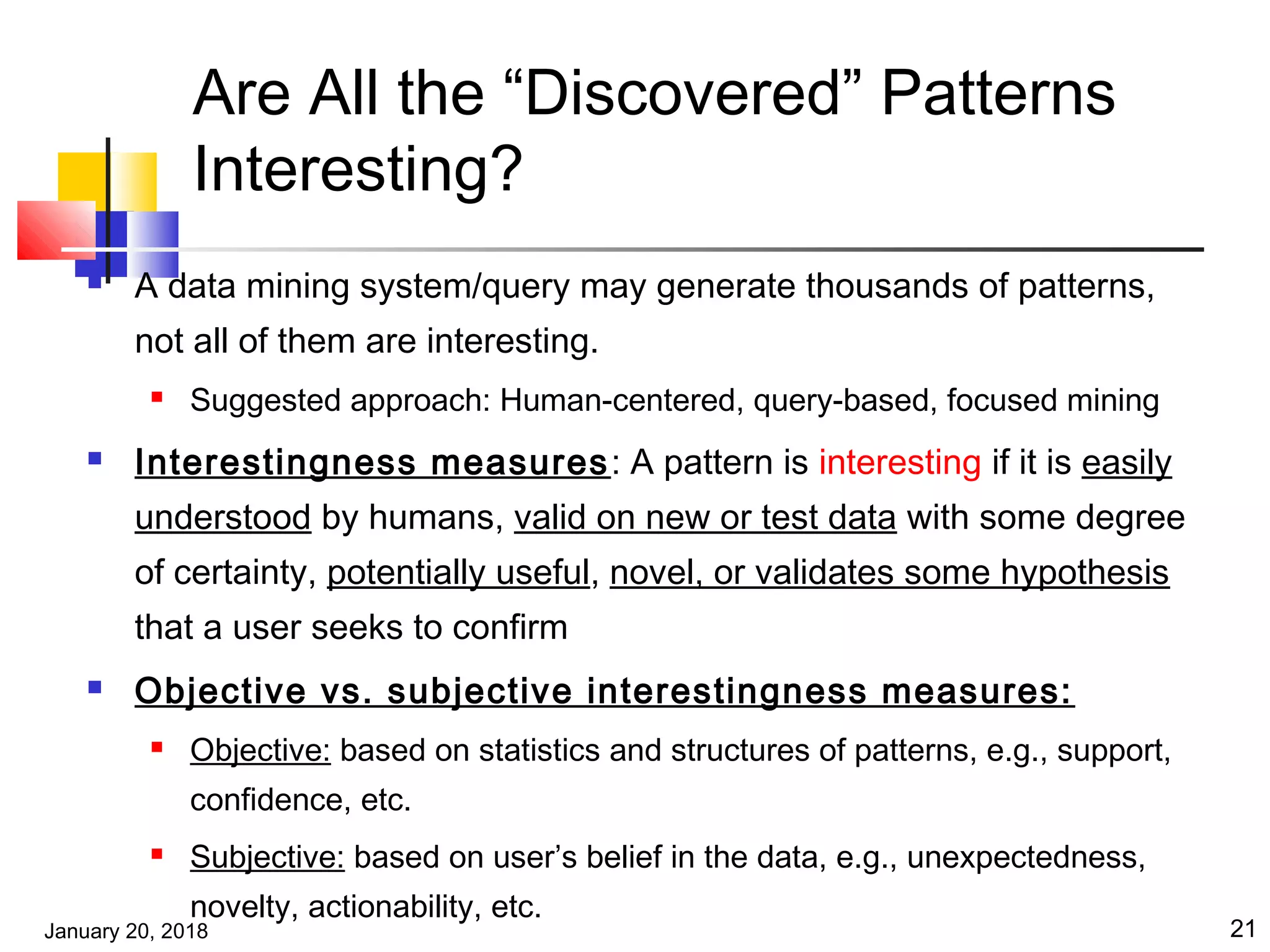 Are All the “Discovered” Patterns Interesting?

A data mining system/query may generate thousands of patterns, not all of them are interesting.

Suggested approach: Human-centered, query-based, focused mining

Interestingness measures: A pattern is interesting if it is easily understood by humans, valid on new or test data with some degree of certainty, potentially useful, novel, or validates some hypothesis that a user seeks to confirm

Objective vs. subjective interestingness measures:

Objective: based on statistics and structures of patterns, e.g., support, confidence, etc.

Subjective: based on user’s belief in the data, e.g., unexpectedness, novelty, actionability, etc.

January 20, 2018

21